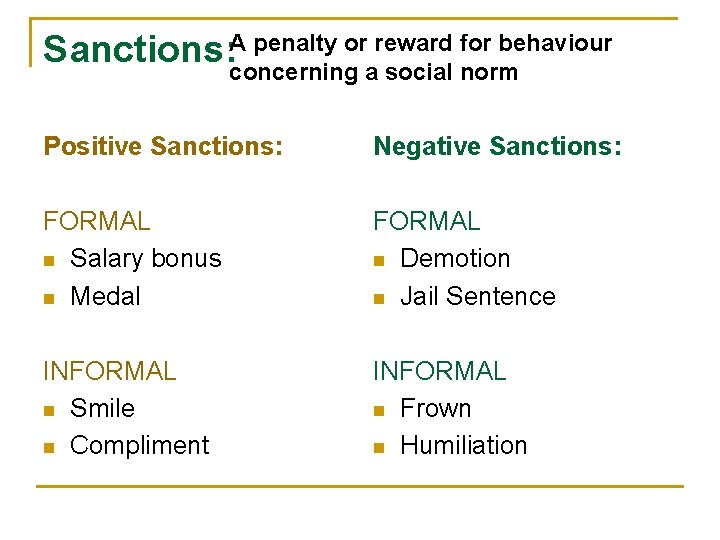 Sanctions: A penalty or reward for behaviour concerning a social norm

Positive Sanctions:

FORMAL
- Salary bonus
- Medal

INFORMAL
- Smile
- Compliment

Negative Sanctions:

FORMAL
- Demotion
- Jail Sentence

INFORMAL
- Frown
- Humiliation